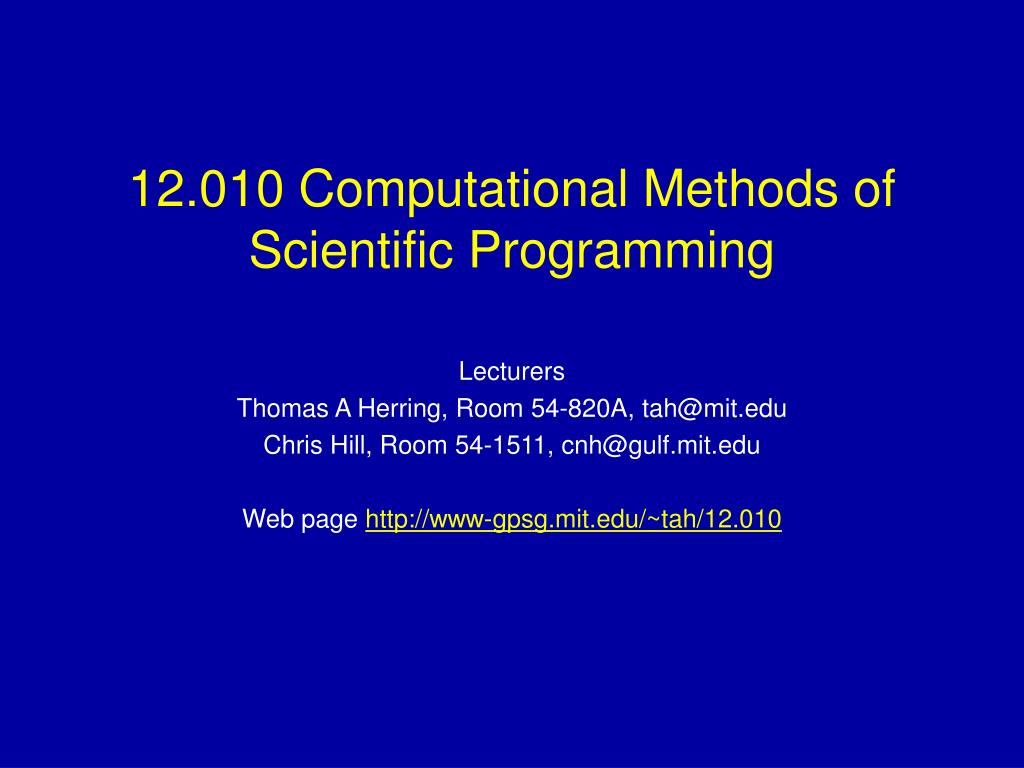 12.010 Computational Methods of Scientific Programming

Lecturers
Thomas A Herring, Room 54-820A, tah@mit.edu
Chris Hill, Room 54-1511, cnh@gulf.mit.edu

Web page http://www-gpsg.mit.edu/~tah/12.010